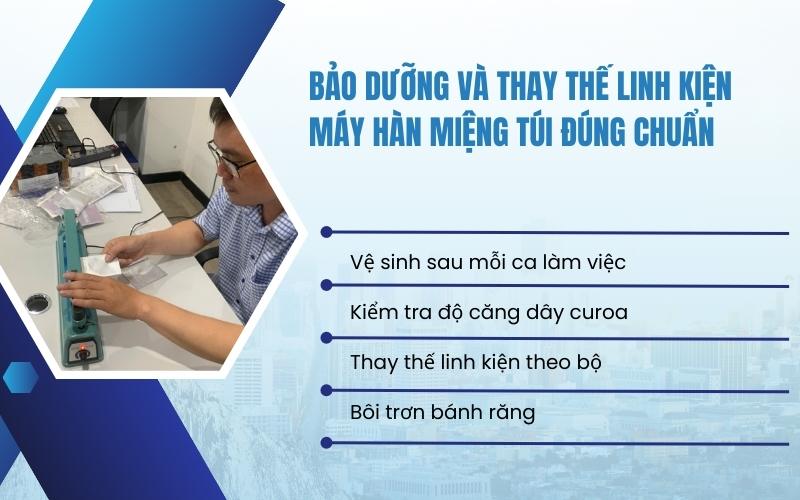 BẢO DƯỠNG VÀ THAY THẾ LINH KIỆN MÁY HÀN MIỆNG TÚI ĐÚNG CHUẨN

Vệ sinh sau mỗi ca làm việc

Kiểm tra độ căng dây curoa

Thay thế linh kiện theo bộ

Bôi trơn bánh răng